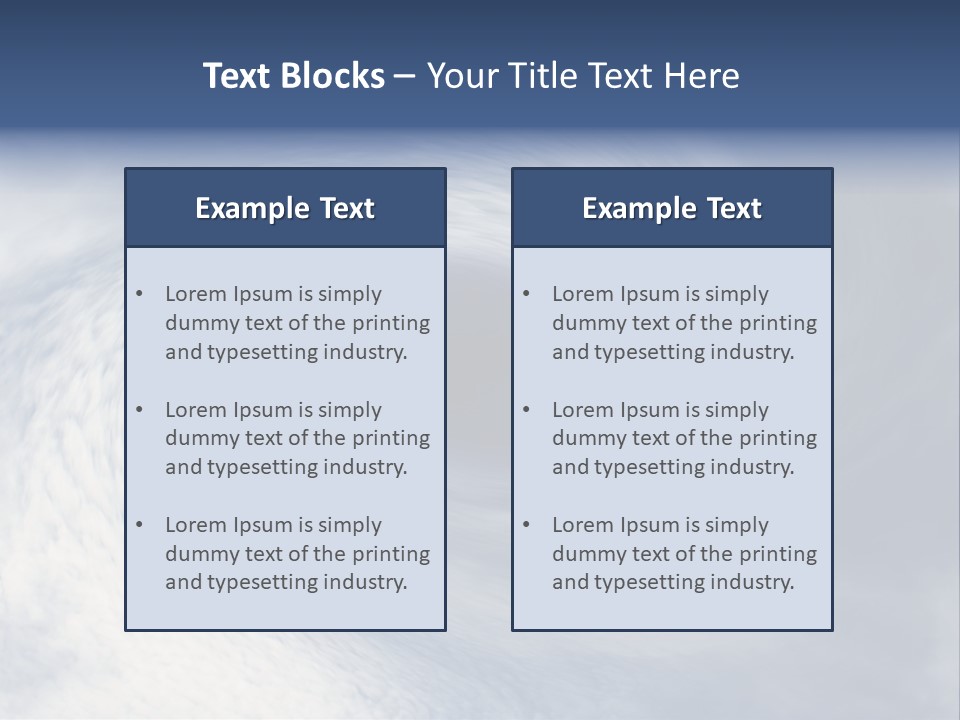 Text Blocks – Your Title Text Here

Example Text

• Lorem Ipsum is simply dummy text of the printing and typesetting industry.

• Lorem Ipsum is simply dummy text of the printing and typesetting industry.

• Lorem Ipsum is simply dummy text of the printing and typesetting industry.

Example Text

• Lorem Ipsum is simply dummy text of the printing and typesetting industry.

• Lorem Ipsum is simply dummy text of the printing and typesetting industry.

• Lorem Ipsum is simply dummy text of the printing and typesetting industry.